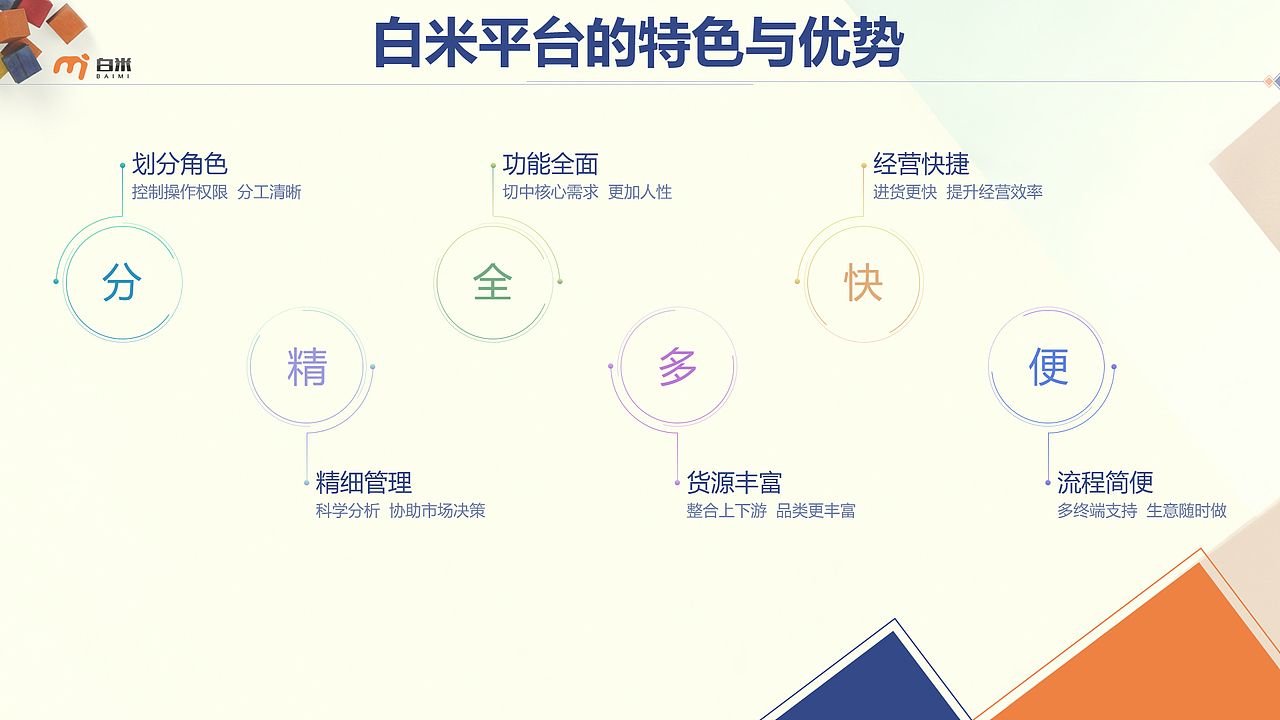 白米
BAIMI

白米平台的特色与优势

划分角色
控制操作权限 分工清晰

分

精

精细管理
科学分析 协助市场决策

功能全面
切中核心需求 更加人性

全

多

货源丰富
整合上下游 品类更丰富

经营快捷
进货更快 提升经营效率

快

便

流程简便
多终端支持 生意随时做